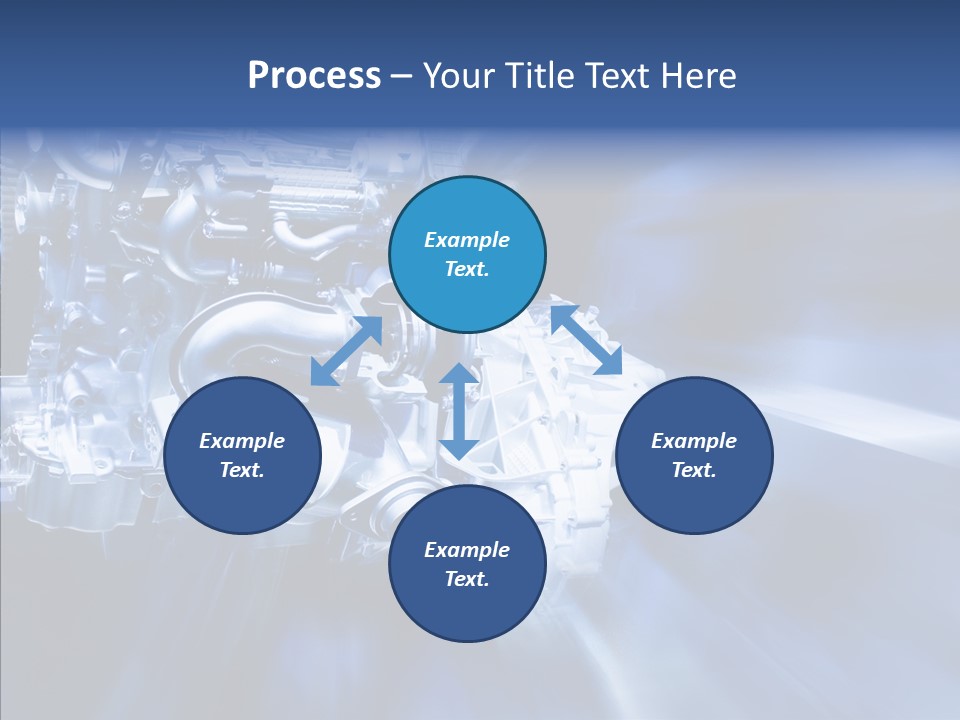 Process – Your Title Text Here

Example Text.

Example Text.

Example Text.

Example Text.